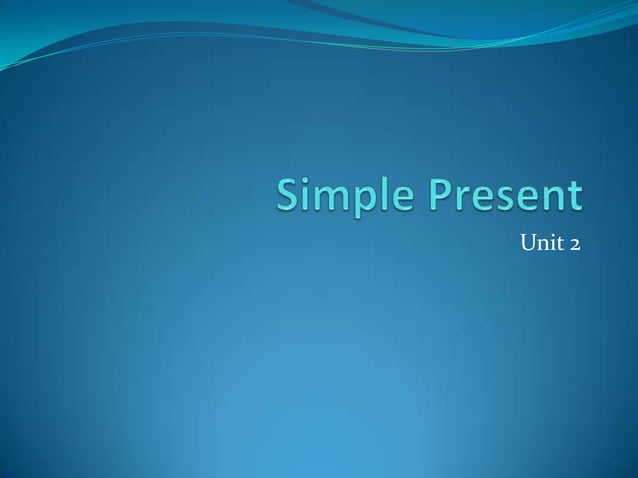 Simple Present

Unit 2